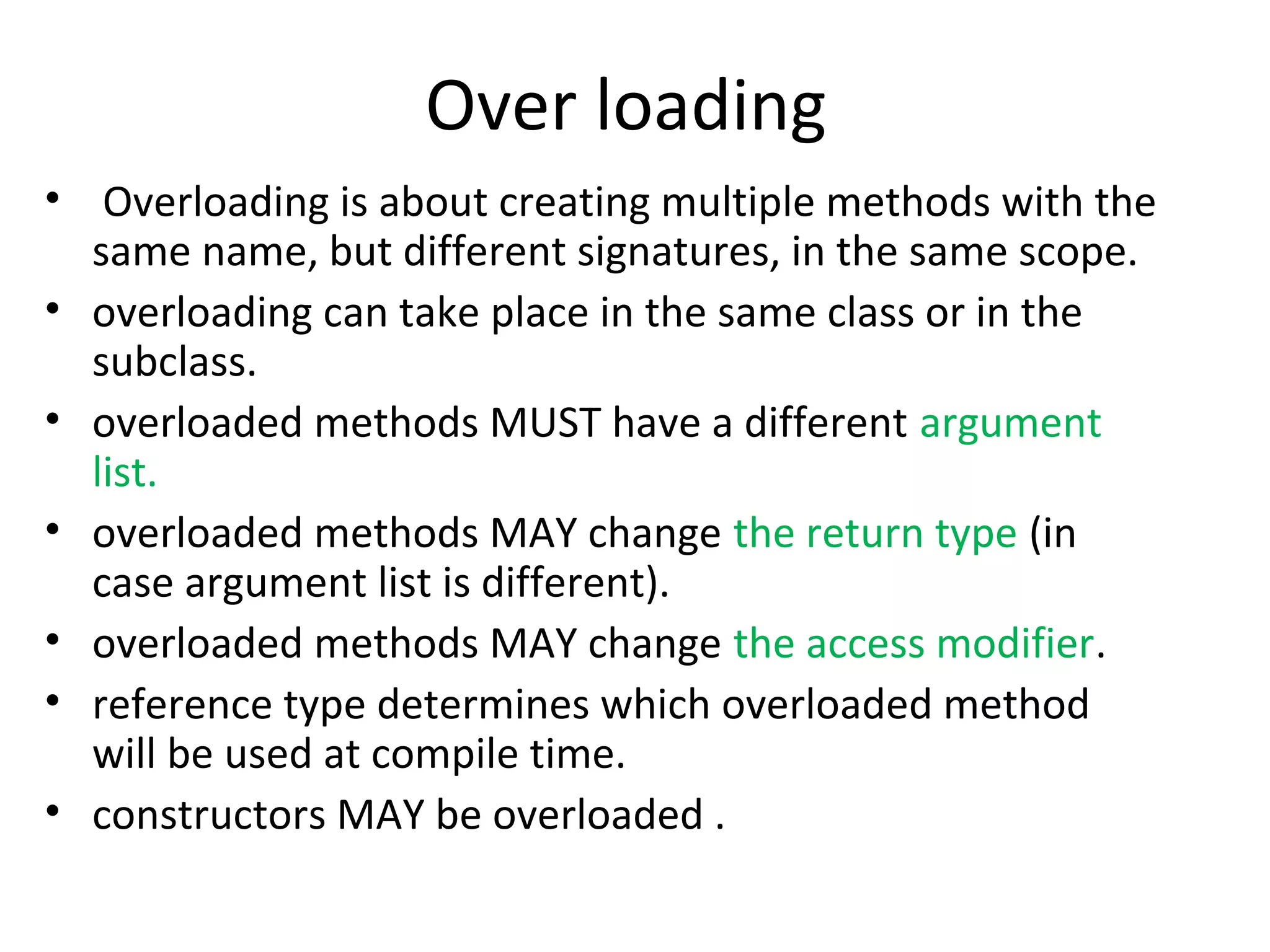 Over loading

• Overloading is about creating multiple methods with the same name, but different signatures, in the same scope.
• overloading can take place in the same class or in the subclass.
• overloaded methods MUST have a different argument list.
• overloaded methods MAY change the return type (in case argument list is different).
• overloaded methods MAY change the access modifier.
• reference type determines which overloaded method will be used at compile time.
• constructors MAY be overloaded .